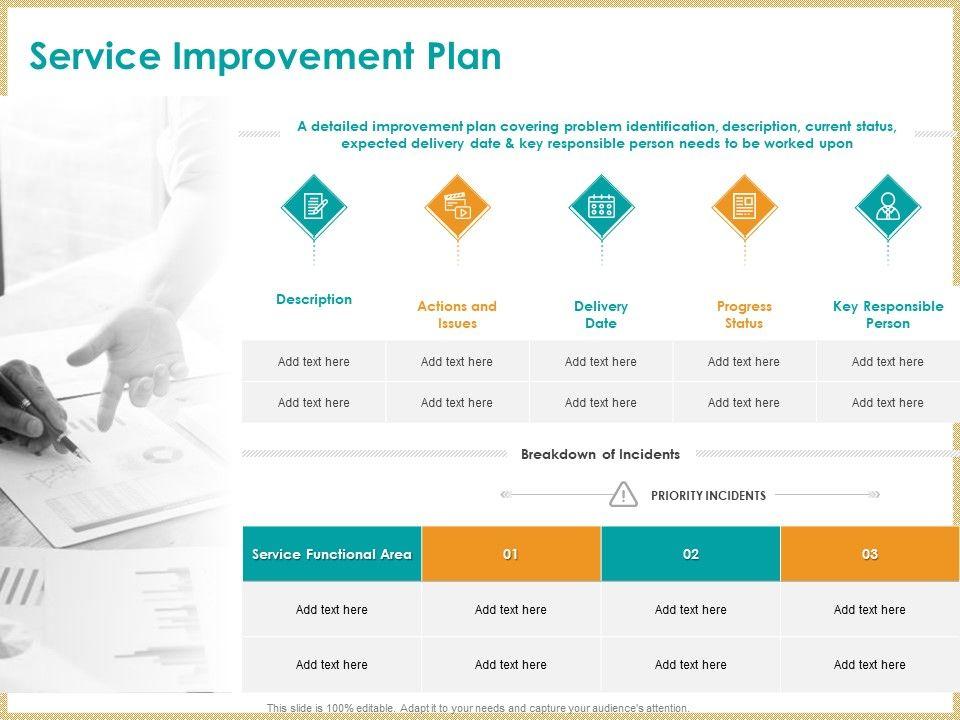 Service Improvement Plan

A detailed improvement plan covering problem identification, description, current status, expected delivery date & key responsible person needs to be worked upon

| Description | Actions and Issues | Delivery Date | Progress Status | Key Responsible Person |
|---|---|---|---|---|
| Add text here | Add text here | Add text here | Add text here | Add text here |
| Add text here | Add text here | Add text here | Add text here | Add text here |

Breakdown of Incidents

PRIORITY INCIDENTS

| Service Functional Area | 01 | 02 | 03 |
|---|---|---|---|
| Add text here | Add text here | Add text here | Add text here |
| Add text here | Add text here | Add text here | Add text here |

This slide is 100% editable. Adapt it to your needs and capture your audience's attention.